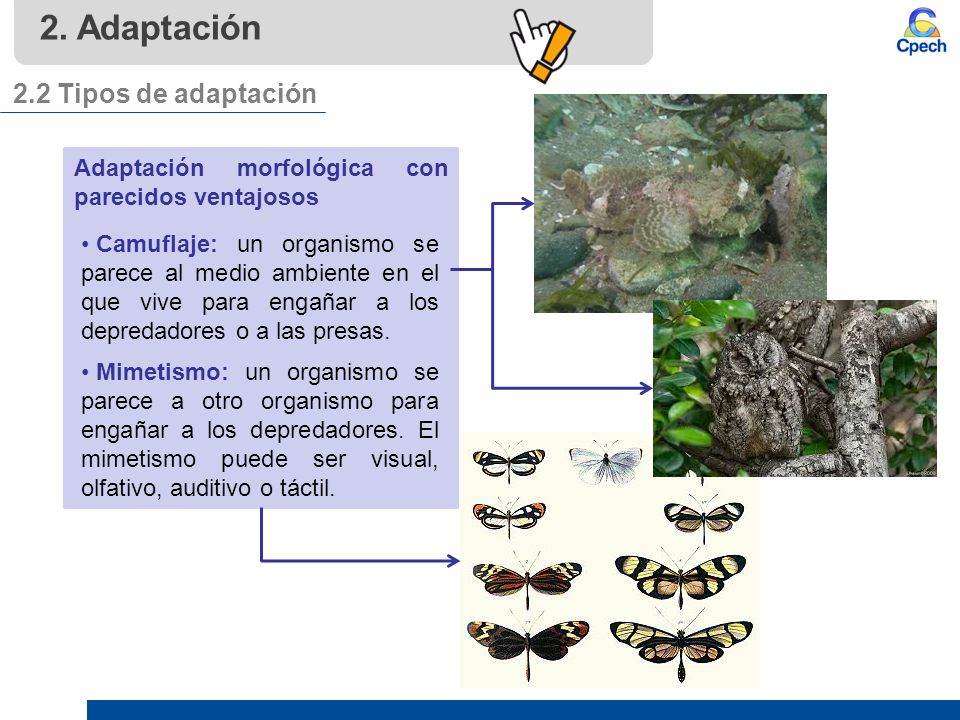 2. Adaptación

Cpech

2.2 Tipos de adaptación

Adaptación morfológica con parecidos ventajosos

• Camuflaje: un organismo se parece al medio ambiente en el que vive para engañar a los depredadores o a las presas.

• Mimetismo: un organismo se parece a otro organismo para engañar a los depredadores. El mimetismo puede ser visual, olfativo, auditivo o táctil.